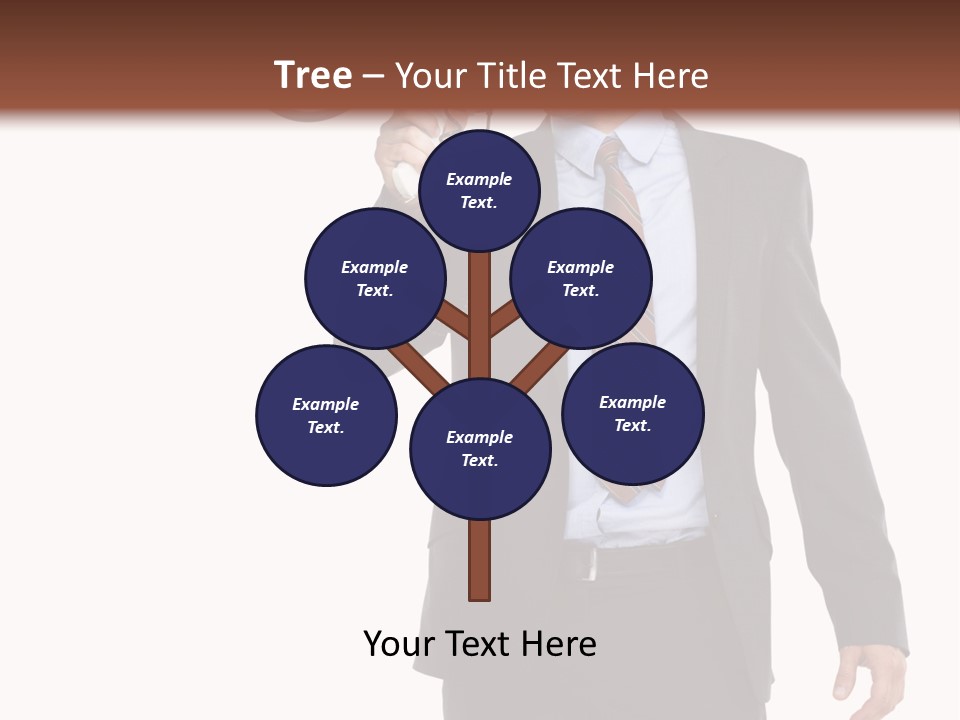 Tree – Your Title Text Here

Example Text.

Example Text.

Example Text.

Example Text.

Example Text.

Example Text.

Your Text Here